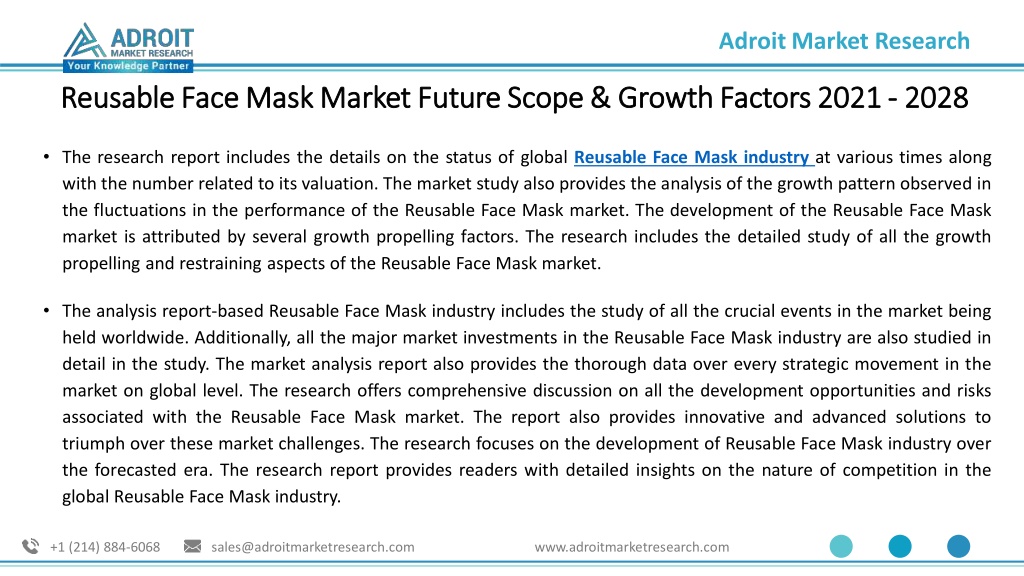 ADROIT
MARKET RESEARCH
Your Knowledge Partner

Adroit Market Research

Reusable Face Mask Market Future Scope & Growth Factors 2021 - 2028

• The research report includes the details on the status of global Reusable Face Mask industry at various times along with the number related to its valuation. The market study also provides the analysis of the growth pattern observed in the fluctuations in the performance of the Reusable Face Mask market. The development of the Reusable Face Mask market is attributed by several growth propelling factors. The research includes the detailed study of all the growth propelling and restraining aspects of the Reusable Face Mask market.

• The analysis report-based Reusable Face Mask industry includes the study of all the crucial events in the market being held worldwide. Additionally, all the major market investments in the Reusable Face Mask industry are also studied in detail in the study. The market analysis report also provides the thorough data over every strategic movement in the market on global level. The research offers comprehensive discussion on all the development opportunities and risks associated with the Reusable Face Mask market. The report also provides innovative and advanced solutions to triumph over these market challenges. The research focuses on the development of Reusable Face Mask industry over the forecasted era. The research report provides readers with detailed insights on the nature of competition in the global Reusable Face Mask industry.

+1 (214) 884-6068 sales@adroitmarketresearch.com www.adroitmarketresearch.com